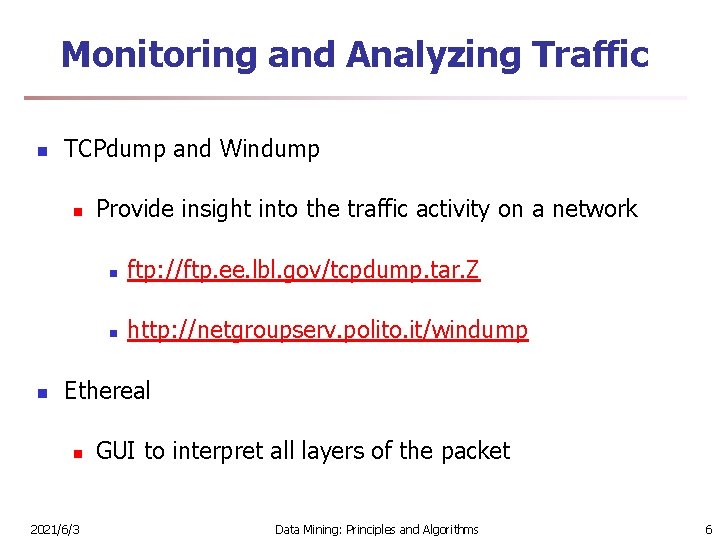 Monitoring and Analyzing Traffic

- TCPdump and Windump
  - Provide insight into the traffic activity on a network
    - ftp://ftp.ee.lbl.gov/tcpdump.tar.Z
    - http://netgroupserv.polito.it/windump
- Ethereal
  - GUI to interpret all layers of the packet

2021/6/3 Data Mining: Principles and Algorithms 6